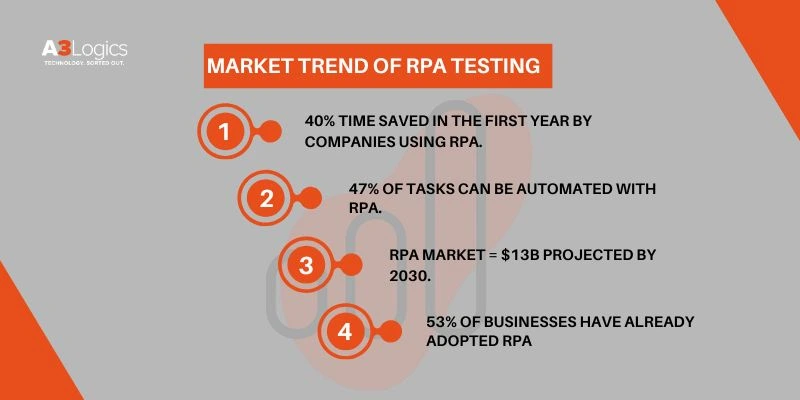 A3Logics
TECHNOLOGY. SORTED OUT.

MARKET TREND OF RPA TESTING

1
40% TIME SAVED IN THE FIRST YEAR BY COMPANIES USING RPA.

2
47% OF TASKS CAN BE AUTOMATED WITH RPA.

3
RPA MARKET = \$13B PROJECTED BY 2030.

4
53% OF BUSINESSES HAVE ALREADY ADOPTED RPA